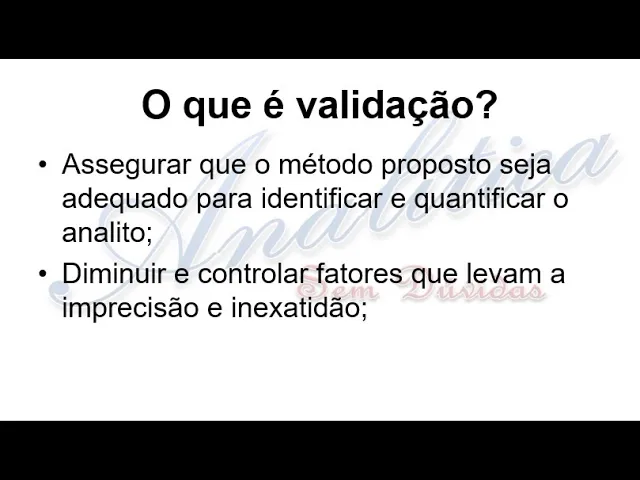 O que é validação?

• Assegurar que o método proposto seja adequado para identificar e quantificar o analito;

• Diminuir e controlar fatores que levam a imprecisão e inexatidão;

Analítica
Sem Dúvidas